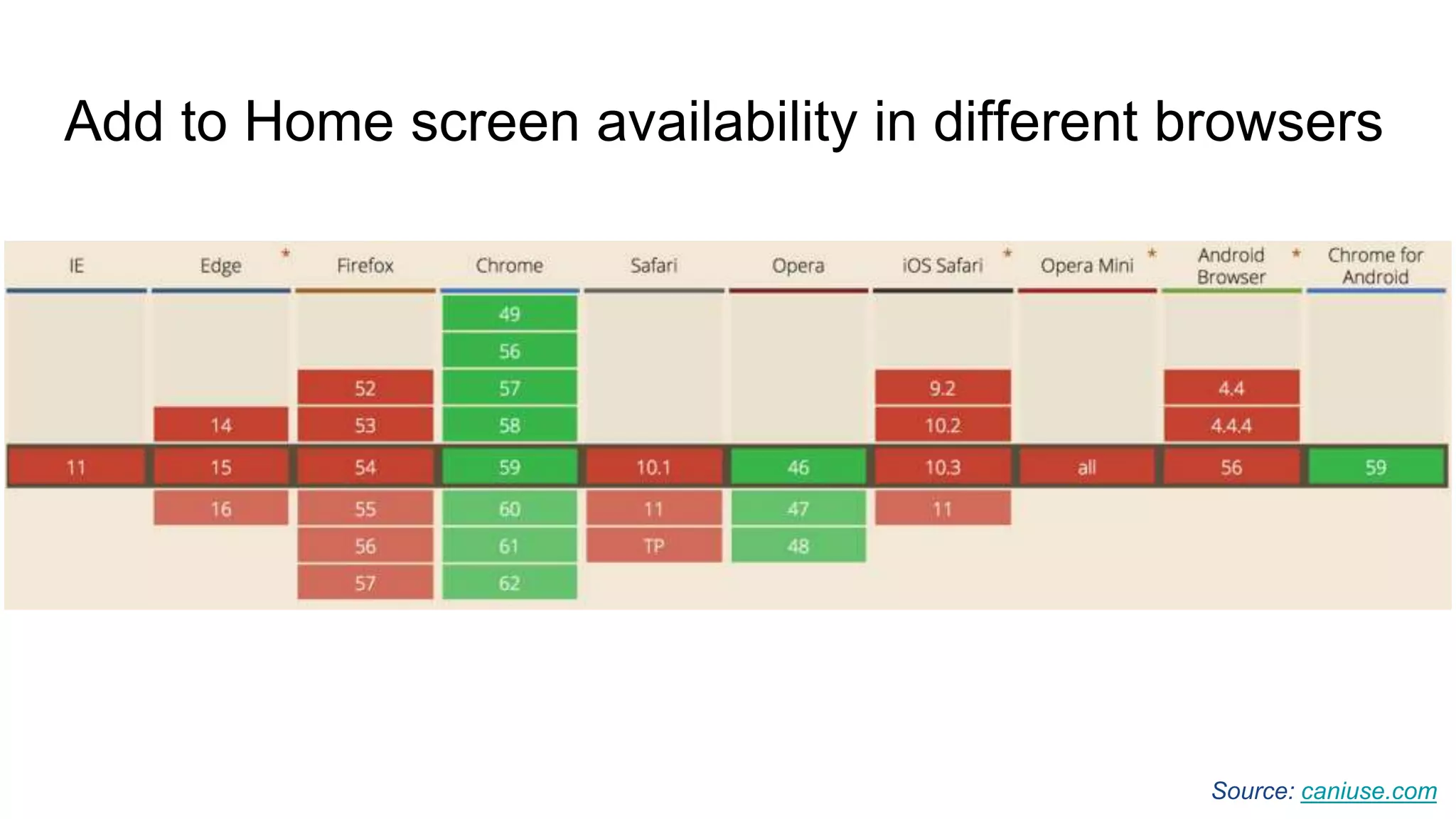 Add to Home screen availability in different browsers

| IE | Edge * | Firefox | Chrome | Safari | Opera | iOS Safari * | Opera Mini * | Android Browser * | Chrome for Android |
|---|---|---|---|---|---|---|---|---|---|
| | | | 49 | | | | | | |
| | | | 56 | | | | | | |
| | | 52 | 57 | | | 9.2 | | 4.4 | |
| | 14 | 53 | 58 | | | 10.2 | | 4.4.4 | |
| 11 | 15 | 54 | 59 | 10.1 | 46 | 10.3 | all | 56 | 59 |
| | 16 | 55 | 60 | 11 | 47 | 11 | | | |
| | | 56 | 61 | TP | 48 | | | | |
| | | 57 | 62 | | | | | | |

Source: caniuse.com